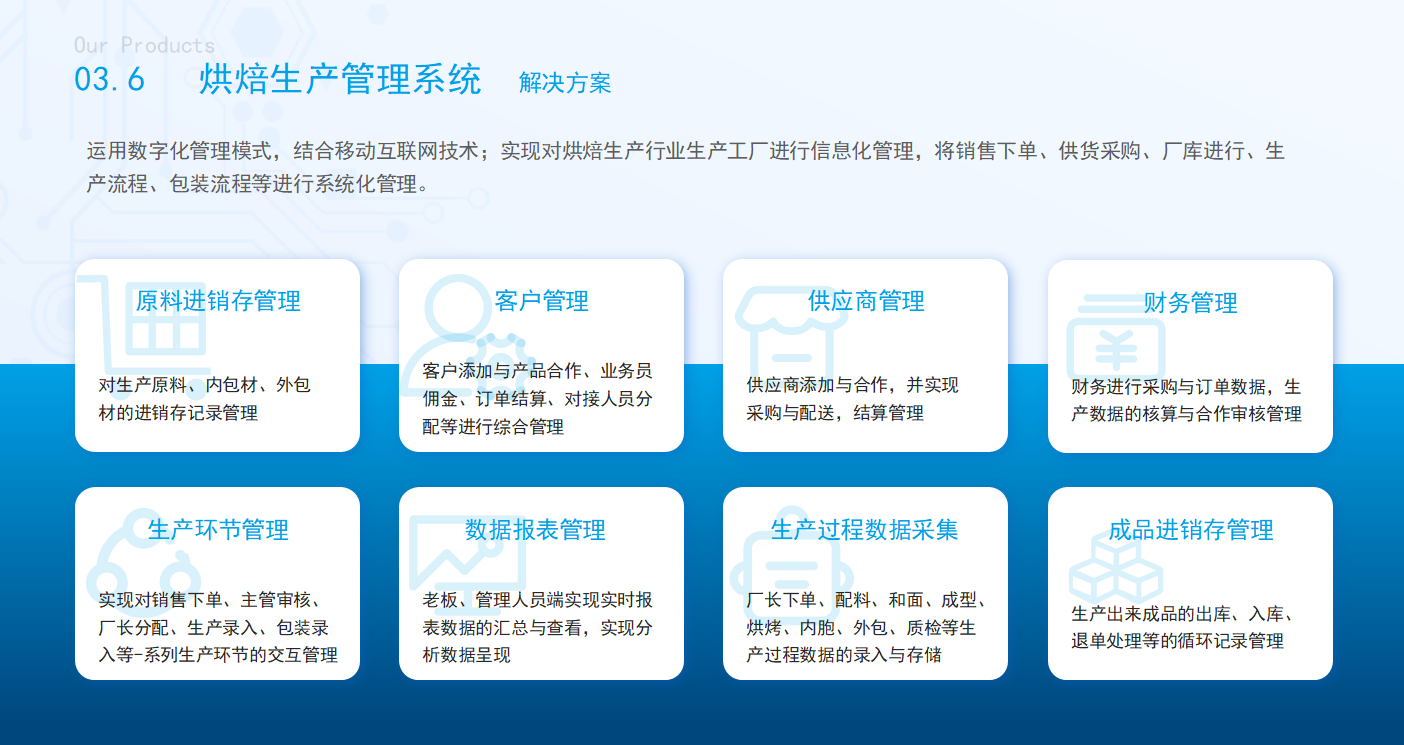 Our Products

03.6 烘焙生产管理系统 解决方案

运用数字化管理模式，结合移动互联网技术；实现对烘焙生产行业生产工厂进行信息化管理，将销售下单、供货采购、厂库进行、生产流程、包装流程等进行系统化管理。

原料进销存管理

对生产原料、内包材、外包材的进销存记录管理

客户管理

客户添加与产品合作、业务员佣金、订单结算、对接人员分配等进行综合管理

供应商管理

供应商添加与合作，并实现采购与配送，结算管理

财务管理

财务进行采购与订单数据，生产数据的核算与合作审核管理

生产环节管理

实现对销售下单、主管审核、厂长分配、生产录入、包装录入等-系列生产环节的交互管理

数据报表管理

老板、管理人员端实现实时报表数据的汇总与查看，实现分析数据呈现

生产过程数据采集

厂长下单、配料、和面、成型、烘烤、内胞、外包、质检等生产过程数据的录入与存储

成品进销存管理

生产出来成品的出库、入库、退单处理等的循环记录管理